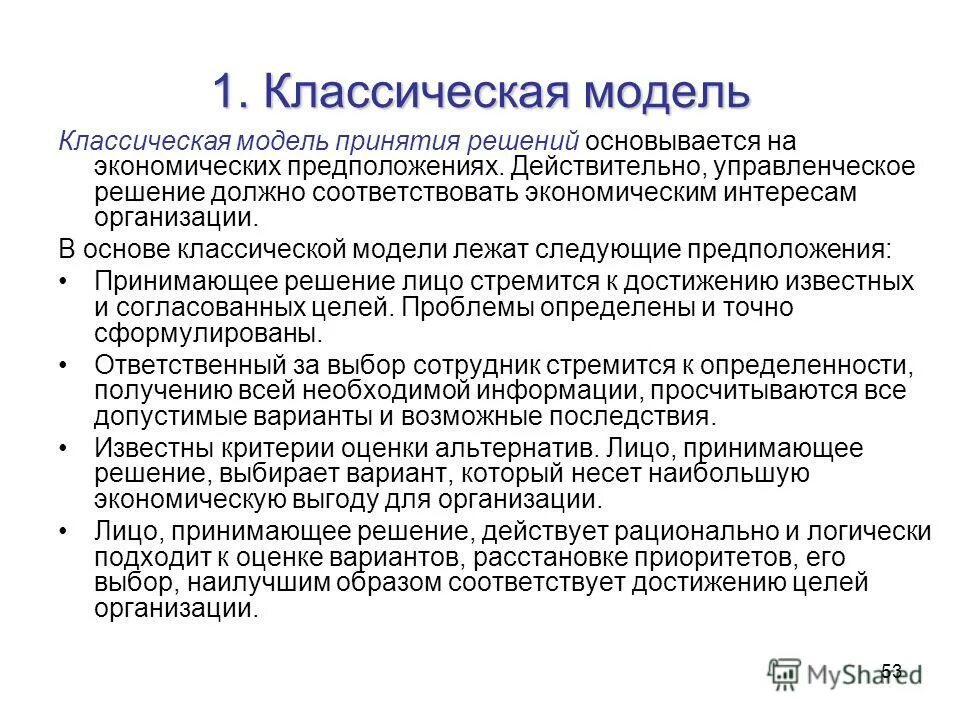 1. Классическая модель

Классическая модель принятия решений основывается на экономических предположениях. Действительно, управленческое решение должно соответствовать экономическим интересам организации.

В основе классической модели лежат следующие предположения:

• Принимающее решение лицо стремится к достижению известных и согласованных целей. Проблемы определены и точно сформулированы.

• Ответственный за выбор сотрудник стремится к определенности, получению всей необходимой информации, просчитываются все допустимые варианты и возможные последствия.

• Известны критерии оценки альтернатив. Лицо, принимающее решение, выбирает вариант, который несет наибольшую экономическую выгоду для организации.

• Лицо, принимающее решение, действует рационально и логически подходит к оценке вариантов, расстановке приоритетов, его выбор, наилучшим образом соответствует достижению целей организации.

53

MyShared